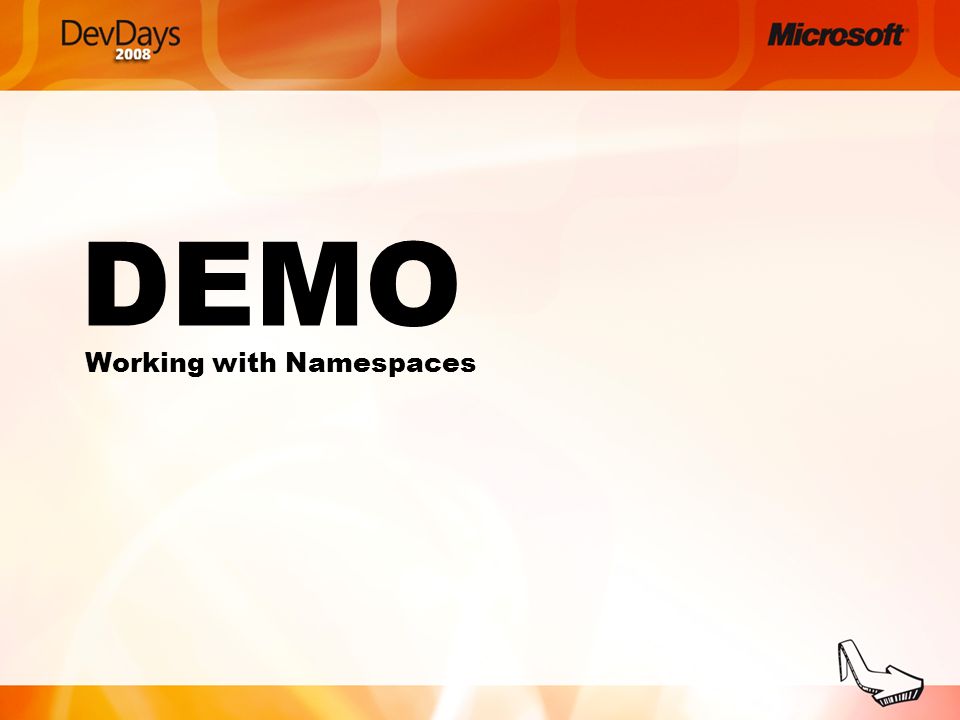 DevDays 2008

Microsoft

DEMO

Working with Namespaces